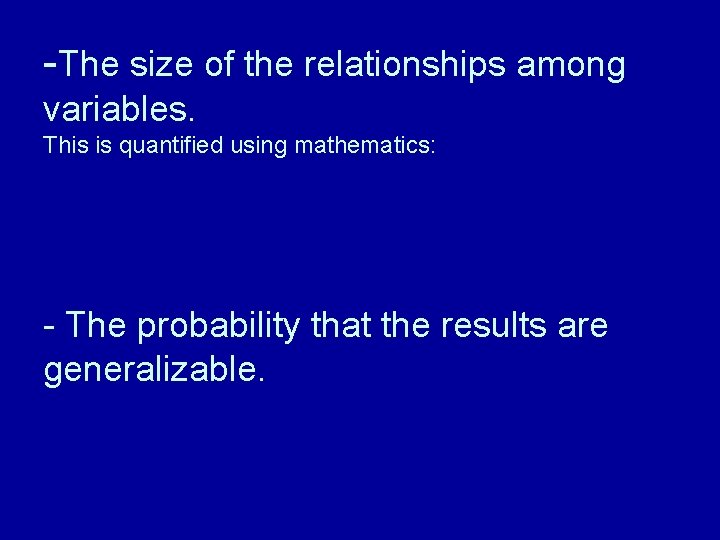 -The size of the relationships among variables.
This is quantified using mathematics:

- The probability that the results are generalizable.